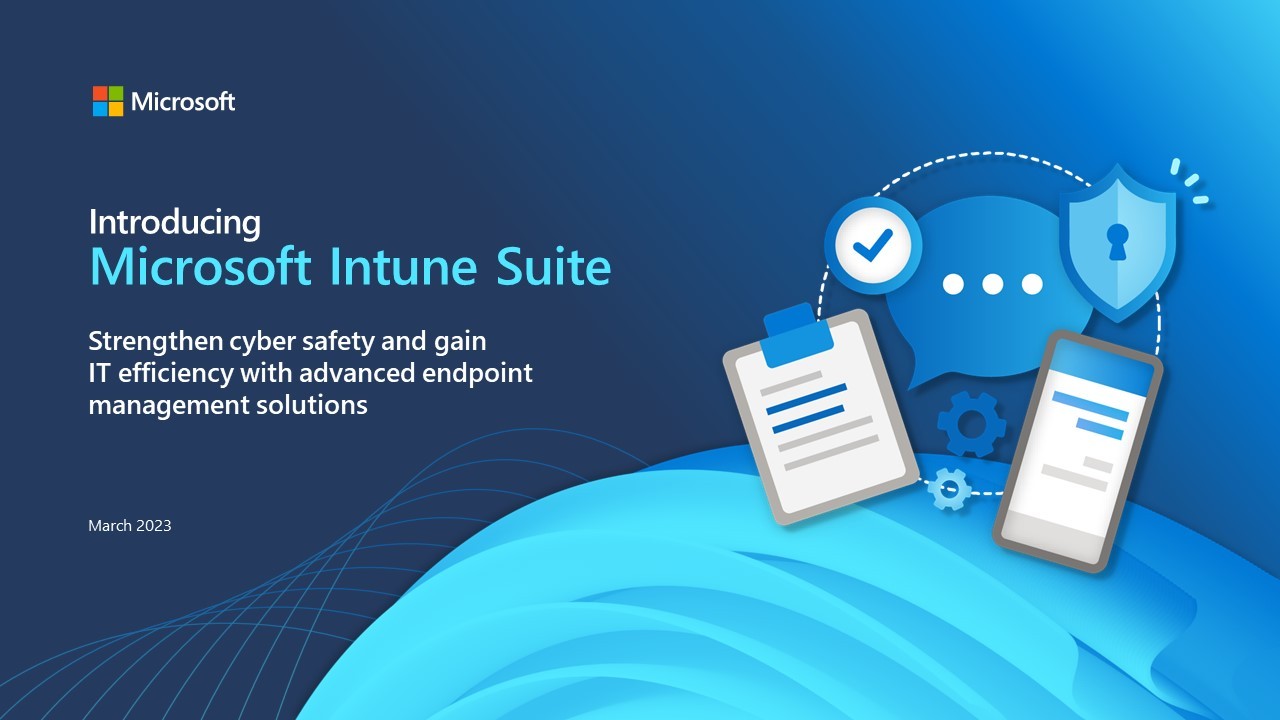 Microsoft

Introducing
Microsoft Intune Suite

Strengthen cyber safety and gain IT efficiency with advanced endpoint management solutions

March 2023